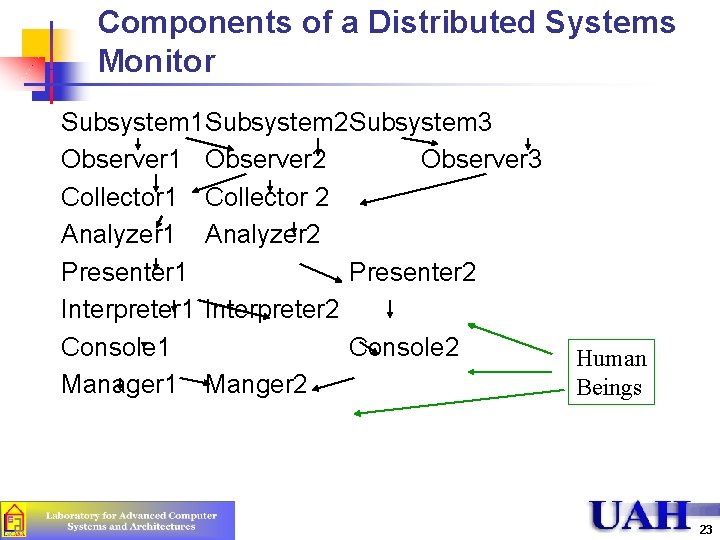 Components of a Distributed Systems Monitor

Subsystem1 Subsystem2 Subsystem3
Observer1 Observer2 Observer3
Collector1 Collector 2
Analyzer1 Analyzer2
Presenter1 Presenter2
Interpreter1 Interpreter2
Console1 Console2
Manager1 Manger2

Human Beings

Laboratory for Advanced Computer Systems and Architectures

UAH

23